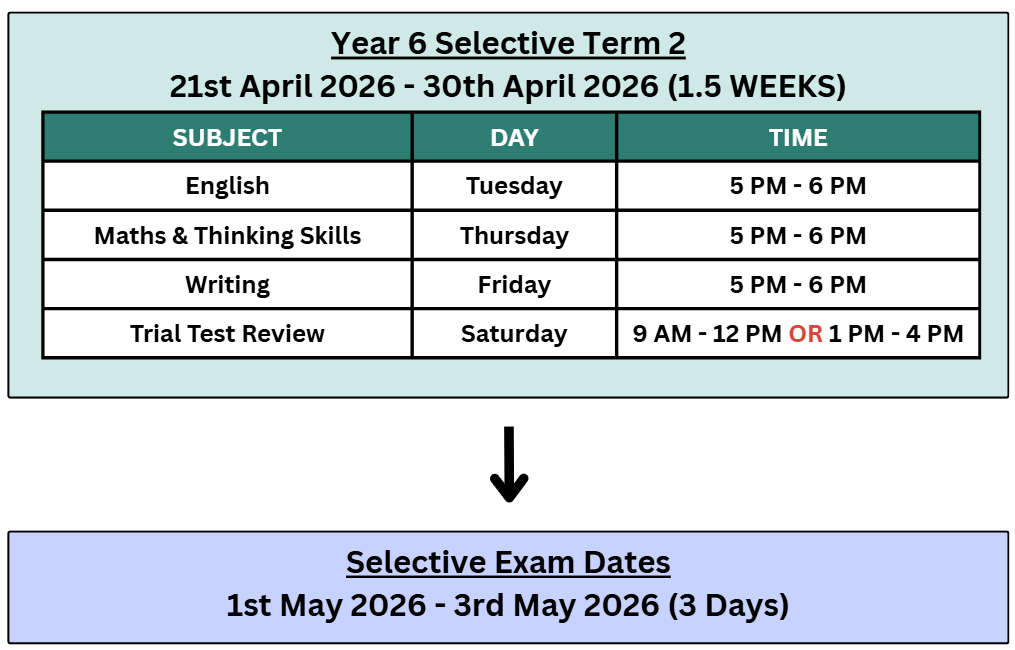 Year 6 Selective Term 2
21st April 2026 - 30th April 2026 (1.5 WEEKS)

| SUBJECT | DAY | TIME |
|---|---|---|
| English | Tuesday | 5 PM - 6 PM |
| Maths & Thinking Skills | Thursday | 5 PM - 6 PM |
| Writing | Friday | 5 PM - 6 PM |
| Trial Test Review | Saturday | 9 AM - 12 PM OR 1 PM - 4 PM |

Selective Exam Dates
1st May 2026 - 3rd May 2026 (3 Days)